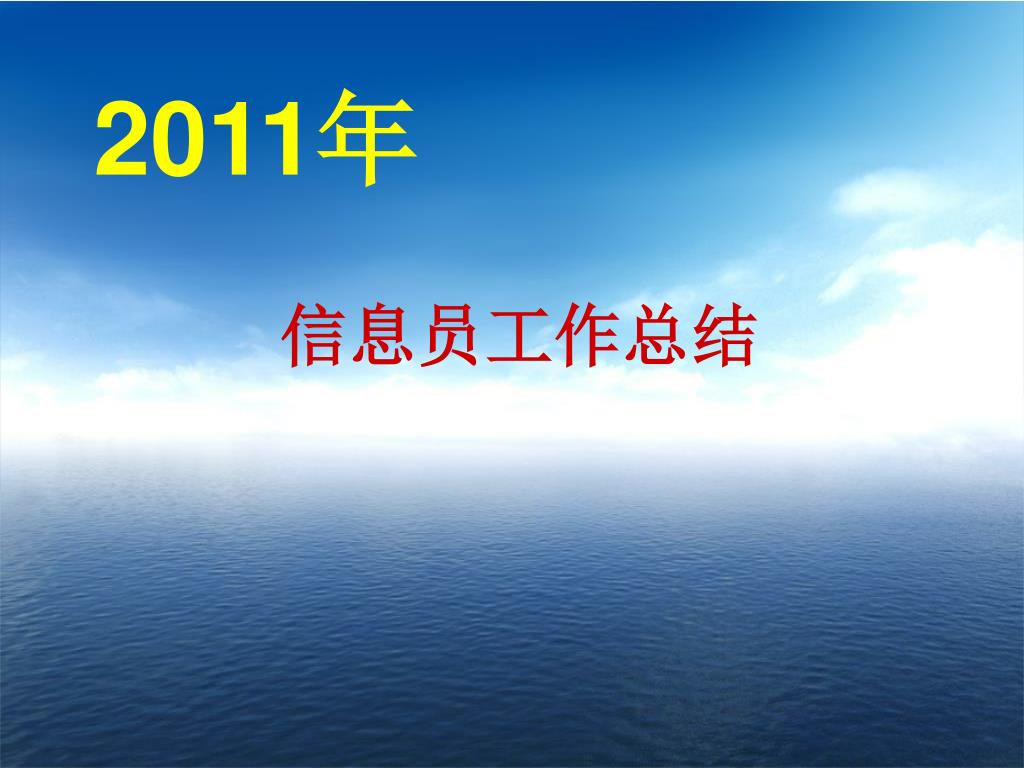 2011年

信息员工作总结